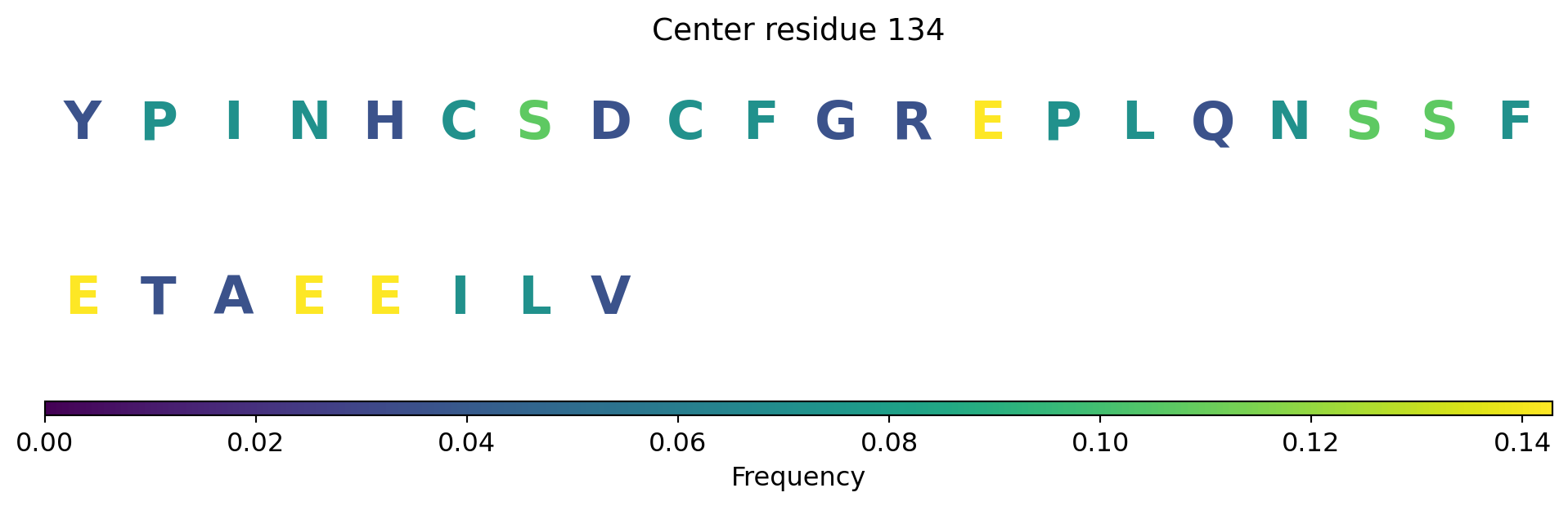 Center residue 134

Y P I N H C S D C F G R E P L Q N S S F

E T A E E I L V

0.00 0.02 0.04 0.06 0.08 0.10 0.12 0.14

Frequency